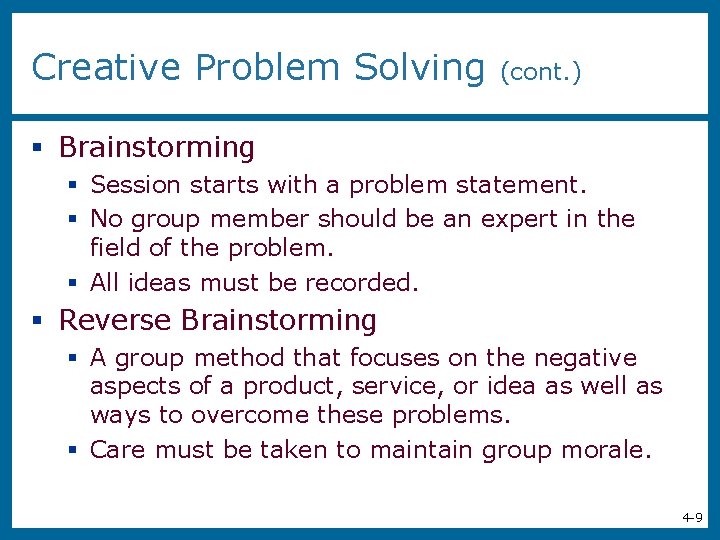 Creative Problem Solving (cont.)

▪ Brainstorming
▪ Session starts with a problem statement.
▪ No group member should be an expert in the field of the problem.
▪ All ideas must be recorded.

▪ Reverse Brainstorming
▪ A group method that focuses on the negative aspects of a product, service, or idea as well as ways to overcome these problems.
▪ Care must be taken to maintain group morale.

4-9